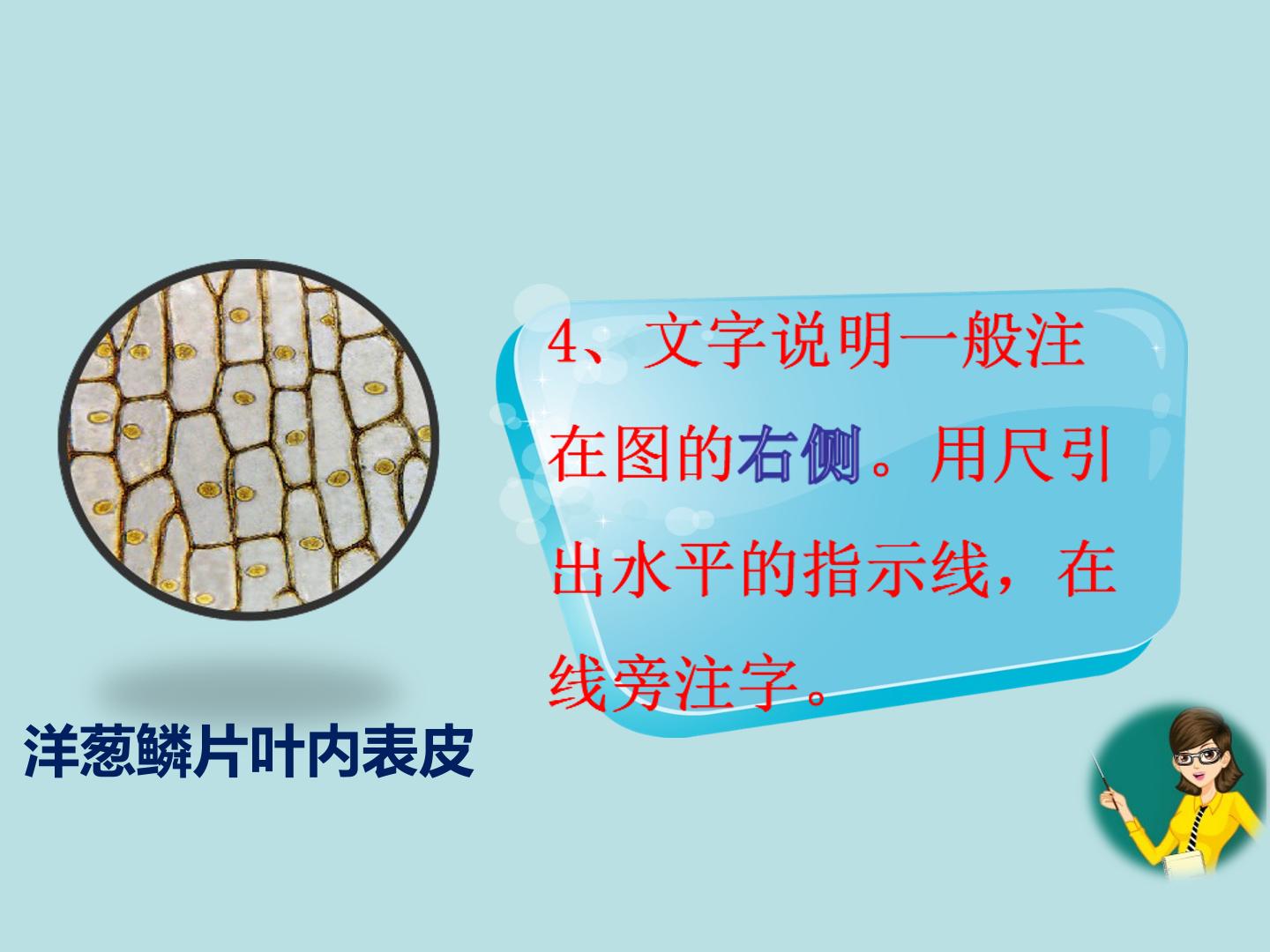 4、文字说明一般注在图的右侧。用尺引出水平的指示线，在线旁注字。

洋葱鳞片叶内表皮